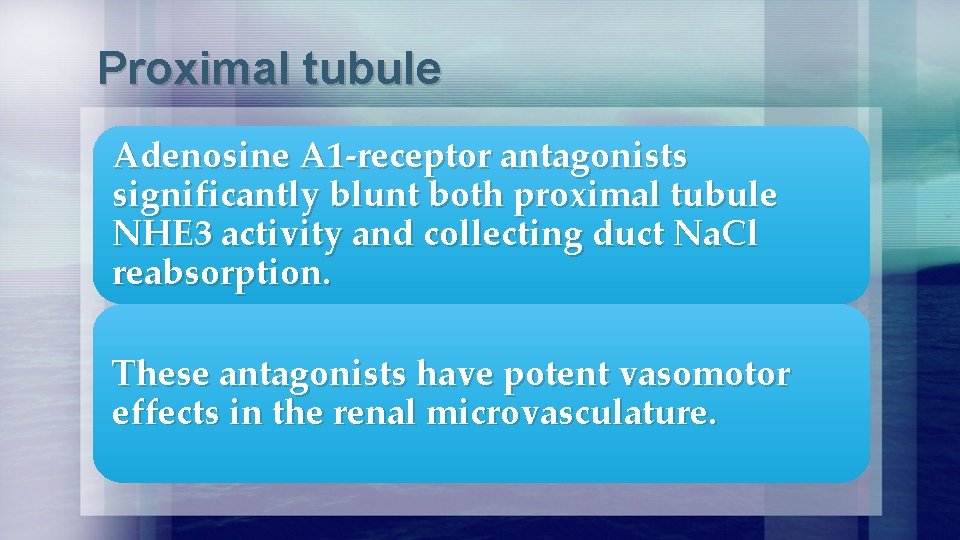 Proximal tubule

Adenosine A1-receptor antagonists significantly blunt both proximal tubule NHE3 activity and collecting duct NaCl reabsorption.

These antagonists have potent vasomotor effects in the renal microvasculature.